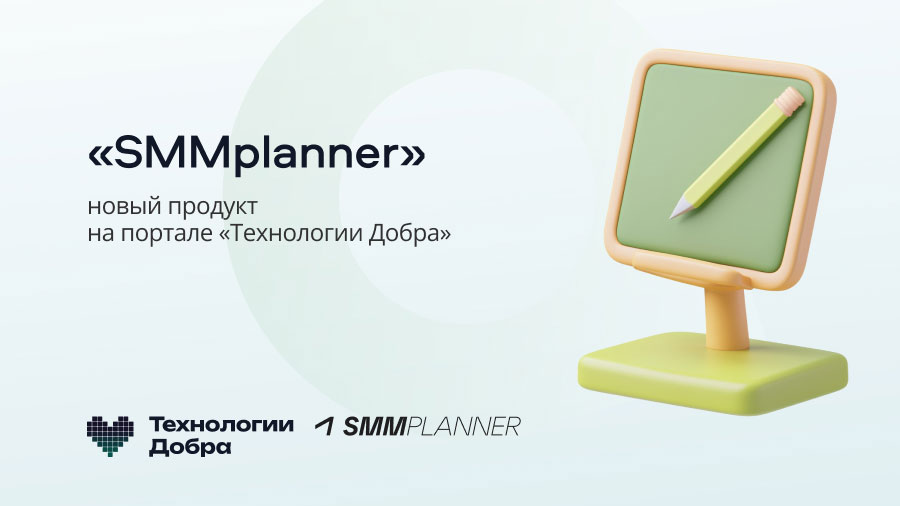 «SMMplanner»

новый продукт
на портале «Технологии Добра»

Технологии
Добра

SMMPLANNER